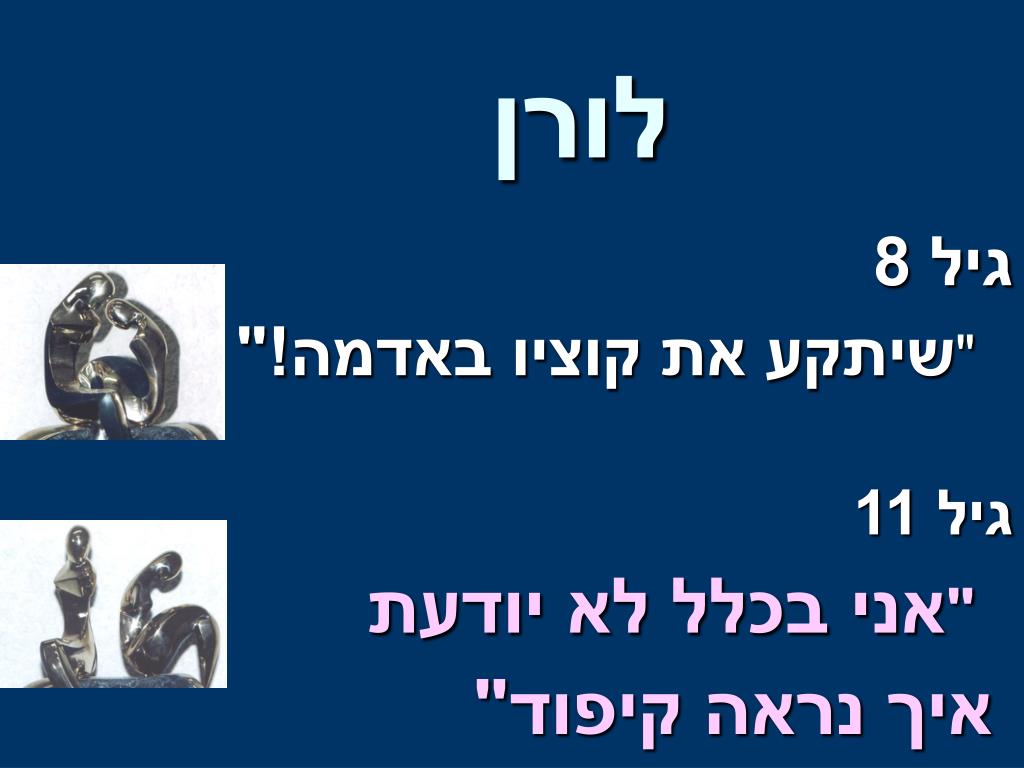 לורן

גיל 8

"שיתקע את קוציו באדמה!"

גיל 11

"אני בכלל לא יודעת איך נראה קיפוד"